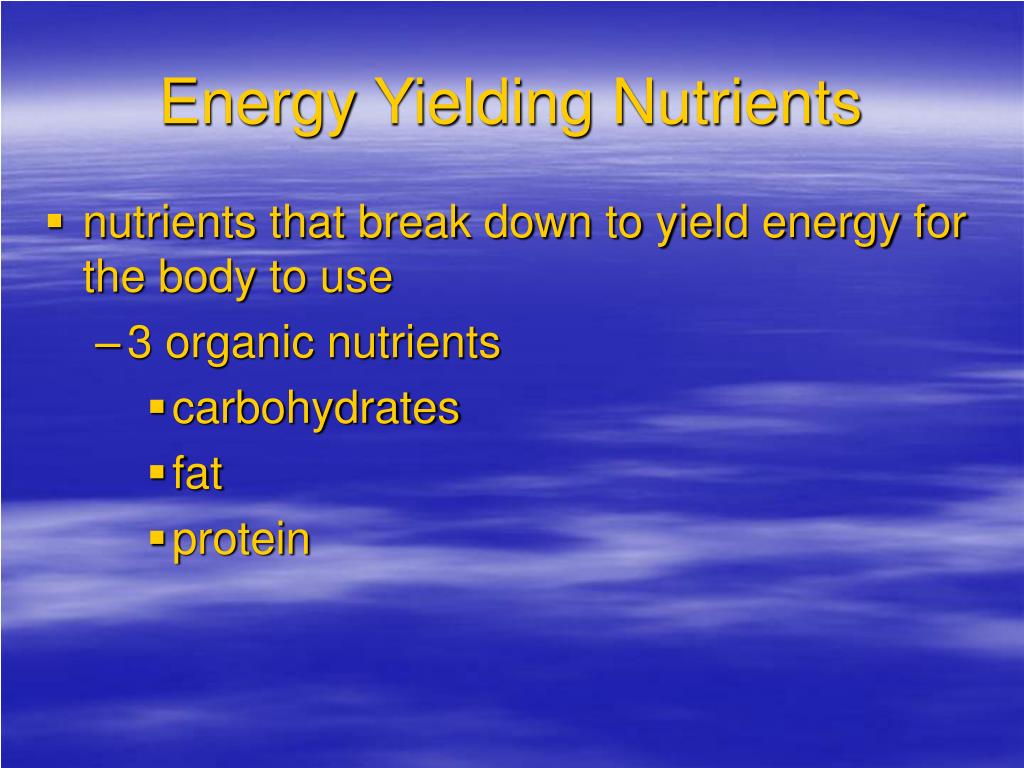 Energy Yielding Nutrients

▪ nutrients that break down to yield energy for the body to use

– 3 organic nutrients

▪ carbohydrates

▪ fat

▪ protein